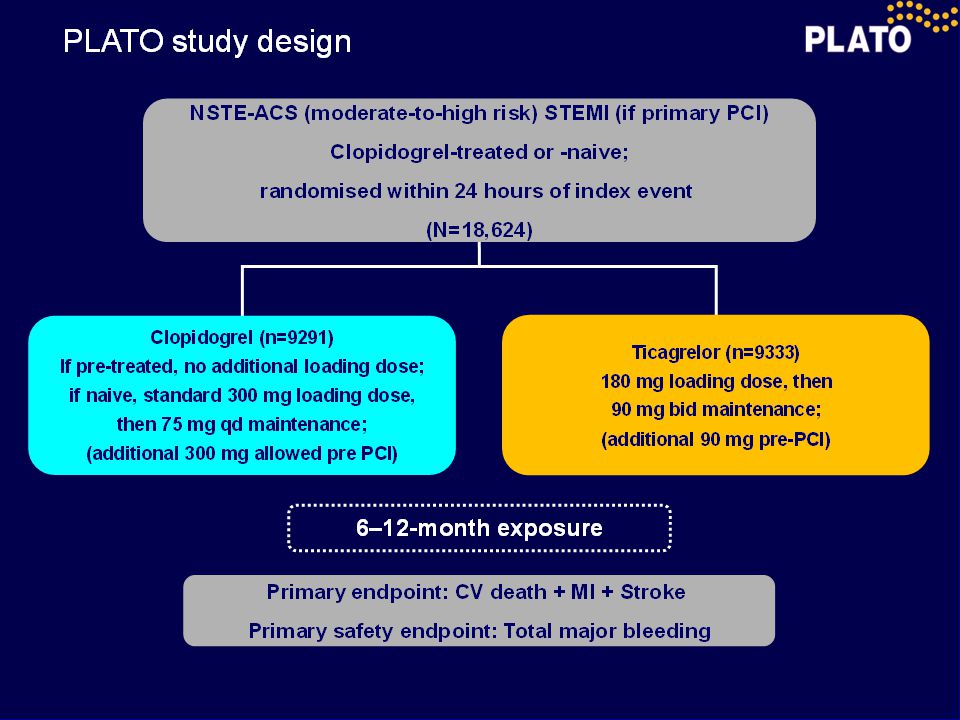 PLATO study design

PLATO

NSTE-ACS (moderate-to-high risk) STEMI (if primary PCI)
Clopidogrel-treated or -naive;
randomised within 24 hours of index event
(N=18,624)

Clopidogrel (n=9291)
If pre-treated, no additional loading dose;
if naive, standard 300 mg loading dose,
then 75 mg qd maintenance;
(additional 300 mg allowed pre PCI)

Ticagrelor (n=9333)
180 mg loading dose, then
90 mg bid maintenance;
(additional 90 mg pre-PCI)

6–12-month exposure

Primary endpoint: CV death + MI + Stroke
Primary safety endpoint: Total major bleeding